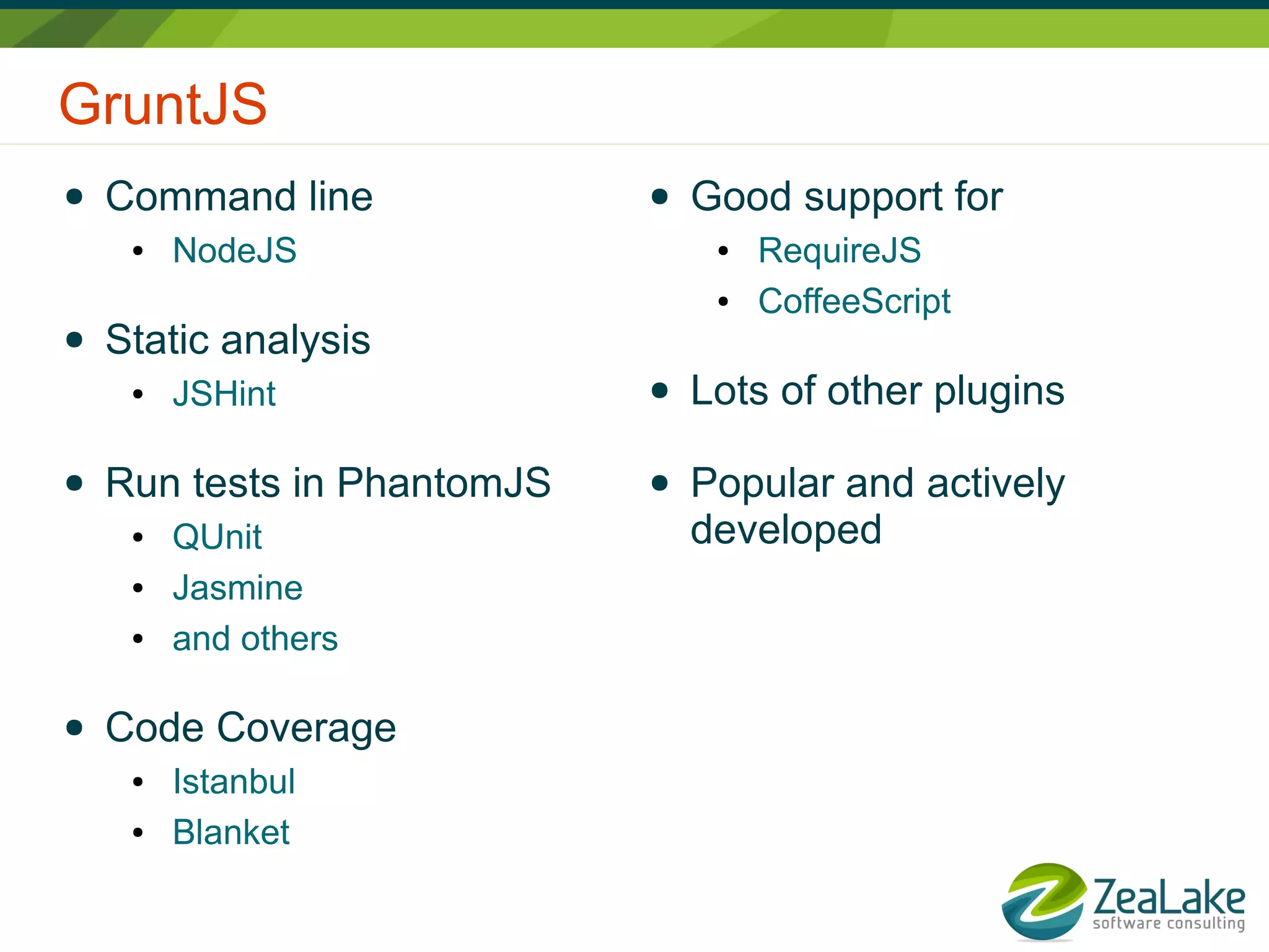 GruntJS

- Command line
  - NodeJS
- Static analysis
  - JSHint
- Run tests in PhantomJS
  - QUnit
  - Jasmine
  - and others
- Code Coverage
  - Istanbul
  - Blanket

- Good support for
  - RequireJS
  - CoffeeScript
- Lots of other plugins
- Popular and actively developed

ZeaLake
software consulting